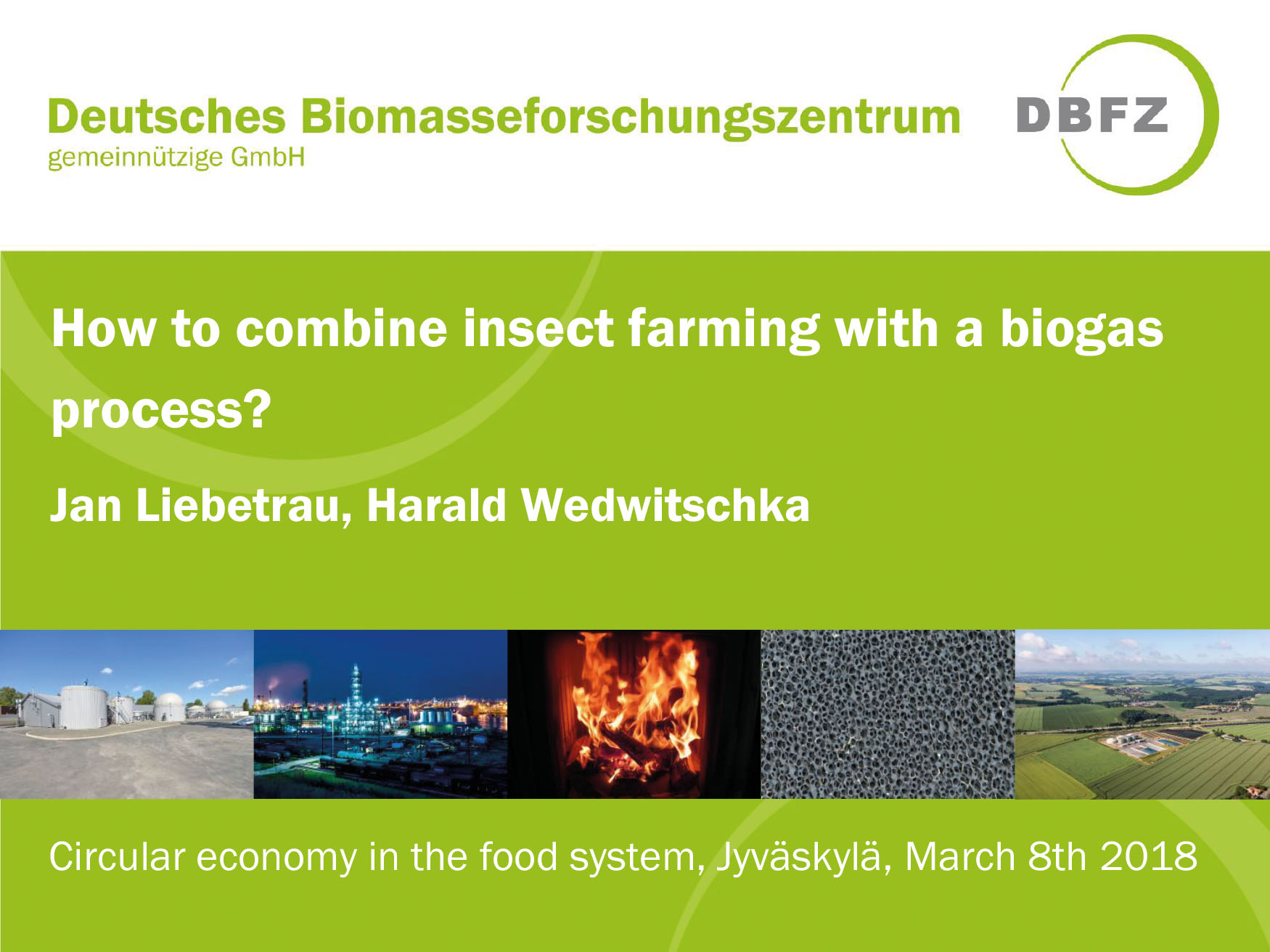 Deutsches Biomasseforschungszentrum
gemeinnützige GmbH

DBFZ

How to combine insect farming with a biogas process?

Jan Liebetrau, Harald Wedwitschka

Circular economy in the food system, Jyväskylä, March 8th 2018